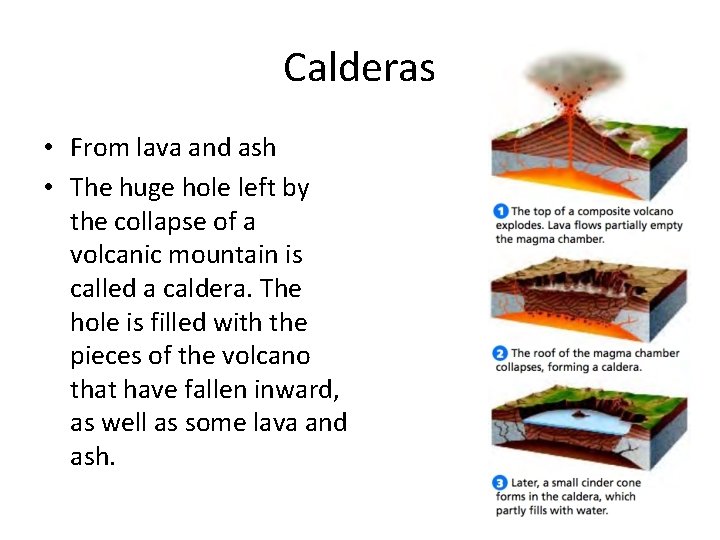 Calderas

• From lava and ash
• The huge hole left by the collapse of a volcanic mountain is called a caldera. The hole is filled with the pieces of the volcano that have fallen inward, as well as some lava and ash.

1 The top of a composite volcano explodes. Lava flows partially empty the magma chamber.

2 The roof of the magma chamber collapses, forming a caldera.

3 Later, a small cinder cone forms in the caldera, which partly fills with water.